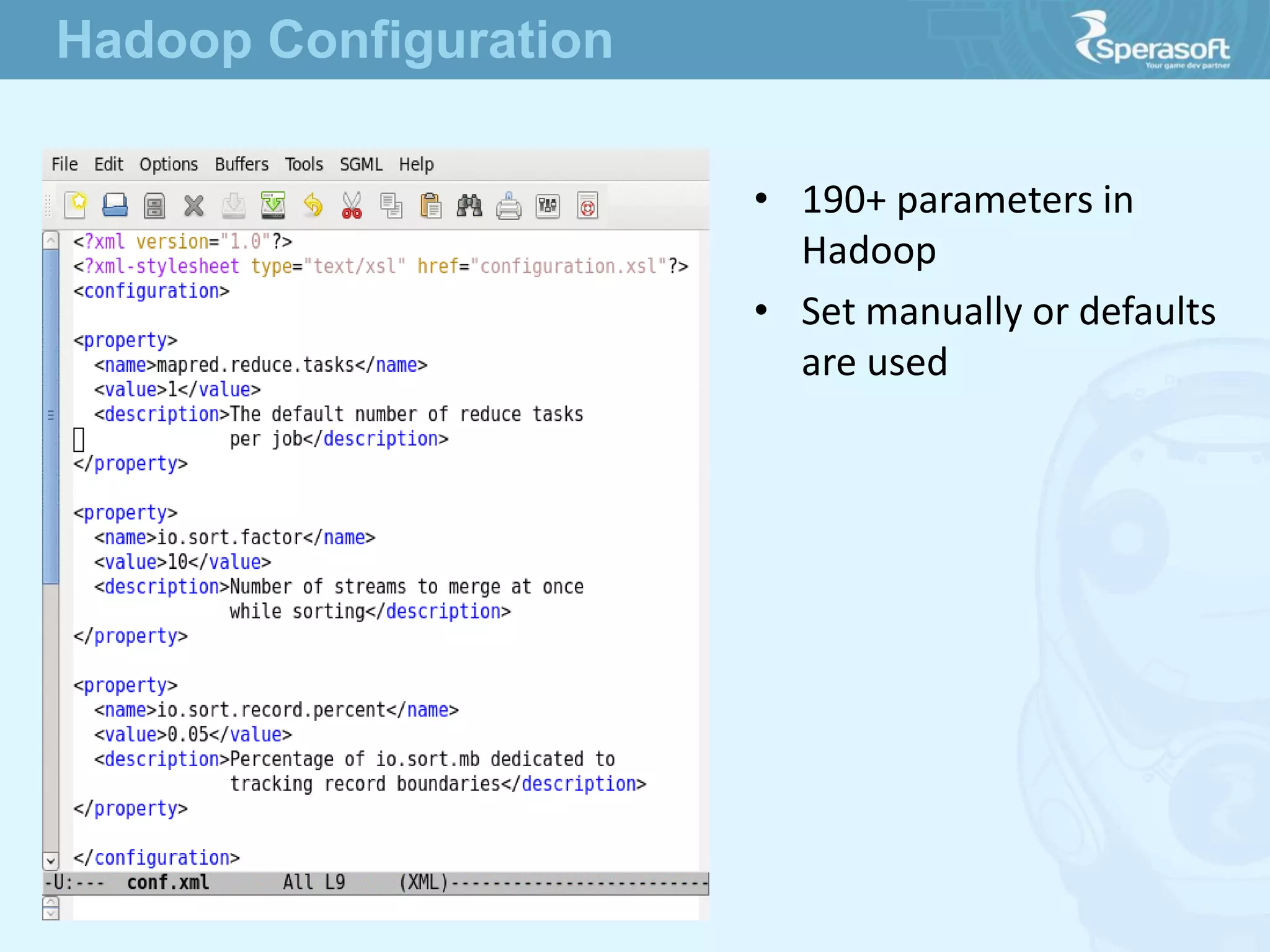 Hadoop Configuration

Sperasoft
Your game dev partner

File Edit Options Buffers Tools SGML Help

<?xml version="1.0"?>
<?xml-stylesheet type="text/xsl" href="configuration.xsl"?>
<configuration>

<property>
  <name>mapred.reduce.tasks</name>
  <value>1</value>
  <description>The default number of reduce tasks
               per job</description>
</property>

<property>
  <name>io.sort.factor</name>
  <value>10</value>
  <description>Number of streams to merge at once
               while sorting</description>
</property>

<property>
  <name>io.sort.record.percent</name>
  <value>0.05</value>
  <description>Percentage of io.sort.mb dedicated to
               tracking record boundaries</description>
</property>

</configuration>
-U:---  conf.xml       All L9     (XML)------------------------

• 190+ parameters in Hadoop
• Set manually or defaults are used